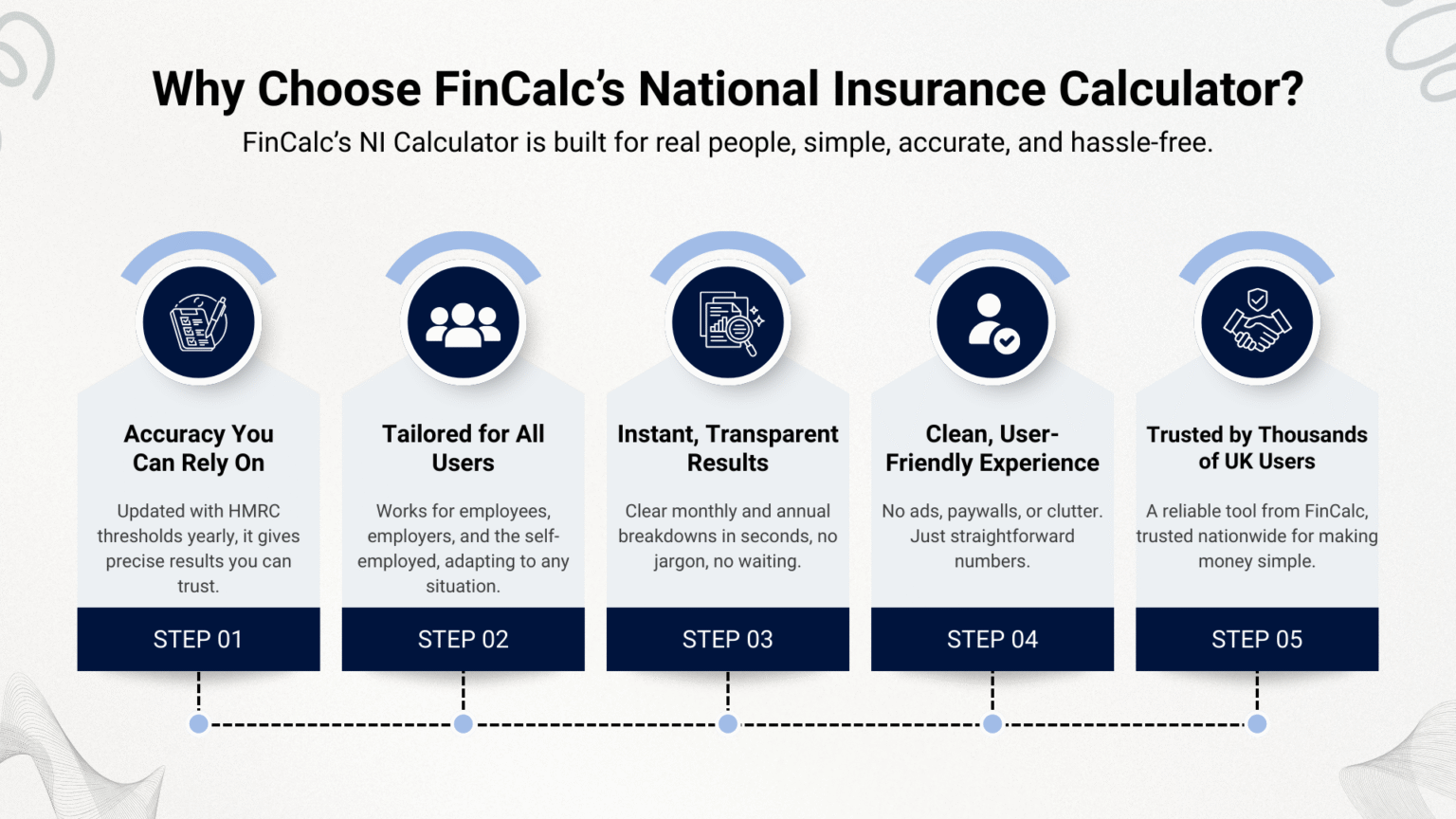 Why Choose FinCalc's National Insurance Calculator?

FinCalc's NI Calculator is built for real people, simple, accurate, and hassle-free.

Accuracy You Can Rely On

Updated with HMRC thresholds yearly, it gives precise results you can trust.

STEP 01

Tailored for All Users

Works for employees, employers, and the self-employed, adapting to any situation.

STEP 02

Instant, Transparent Results

Clear monthly and annual breakdowns in seconds, no jargon, no waiting.

STEP 03

Clean, User-Friendly Experience

No ads, paywalls, or clutter. Just straightforward numbers.

STEP 04

Trusted by Thousands of UK Users

A reliable tool from FinCalc, trusted nationwide for making money simple.

STEP 05